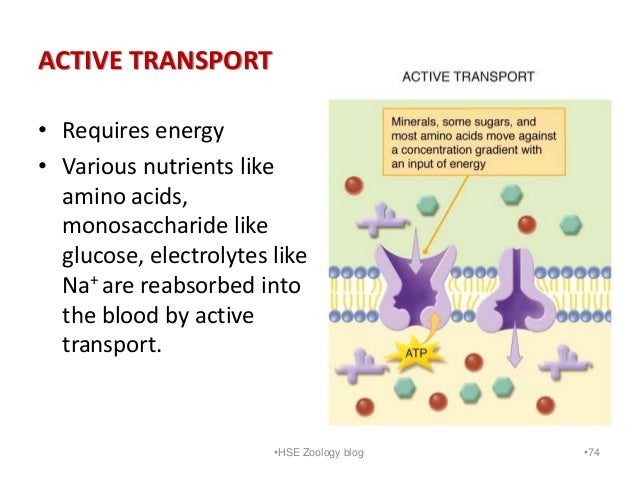 ACTIVE TRANSPORT

• Requires energy
• Various nutrients like amino acids, monosaccharide like glucose, electrolytes like $Na^+$ are reabsorbed into the blood by active transport.

ACTIVE TRANSPORT

Minerals, some sugars, and most amino acids move against a concentration gradient with an input of energy

ATP

•HSE Zoology blog

•74